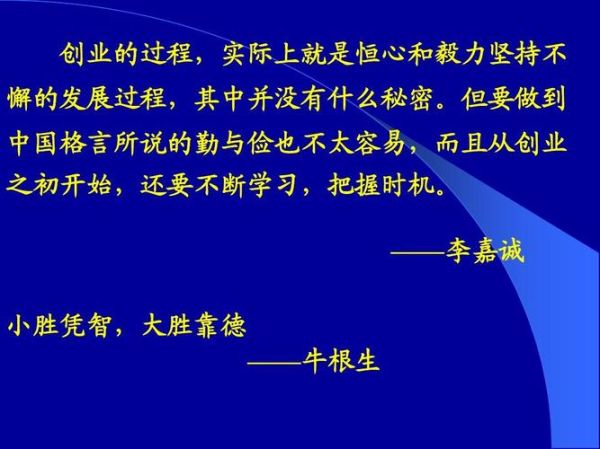 创业的过程，实际上就是恒心和毅力坚持不懈的发展过程，其中并没有什么秘密。但要做到中国格言所说的勤与俭也不太容易，而且从创业之初开始，还要不断学习，把握时机。

——李嘉诚

小胜凭智，大胜靠德

——牛根生